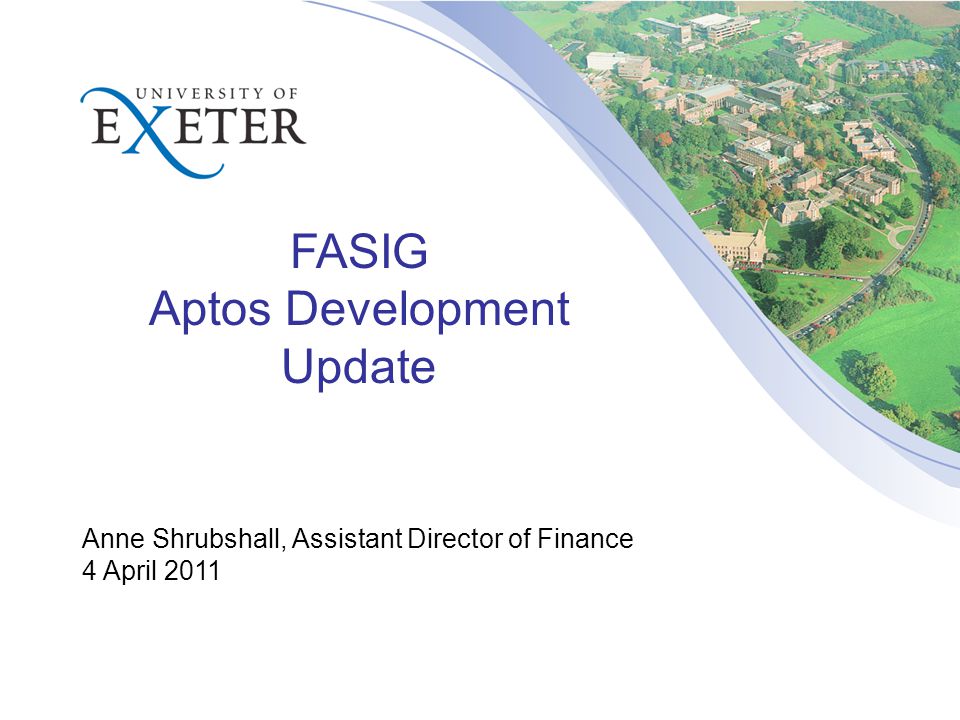 UNIVERSITY OF
EXETER

FASIG
Aptos Development
Update

Anne Shrubshall, Assistant Director of Finance
4 April 2011